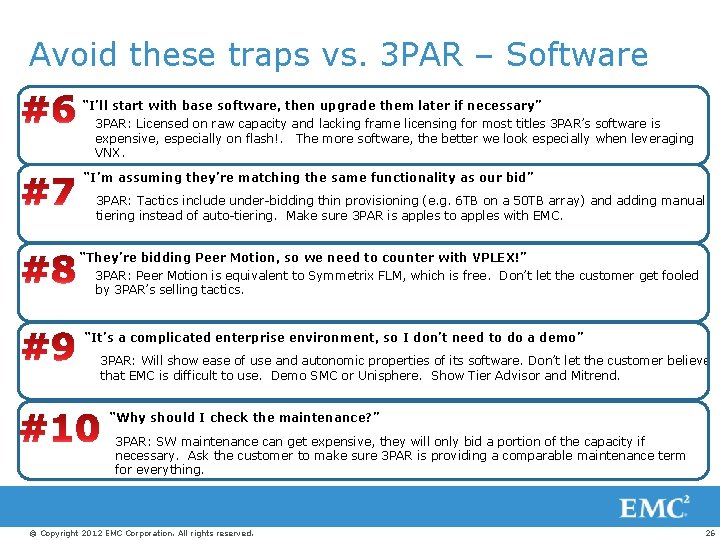 Avoid these traps vs. 3PAR – Software

#6 "I'll start with base software, then upgrade them later if necessary"
3PAR: Licensed on raw capacity and lacking frame licensing for most titles 3PAR's software is expensive, especially on flash!. The more software, the better we look especially when leveraging VNX.

#7 "I'm assuming they're matching the same functionality as our bid"
3PAR: Tactics include under-bidding thin provisioning (e.g. 6TB on a 50TB array) and adding manual tiering instead of auto-tiering. Make sure 3PAR is apples to apples with EMC.

#8 "They're bidding Peer Motion, so we need to counter with VPLEX!"
3PAR: Peer Motion is equivalent to Symmetrix FLM, which is free. Don't let the customer get fooled by 3PAR's selling tactics.

#9 "It's a complicated enterprise environment, so I don't need to do a demo"
3PAR: Will show ease of use and autonomic properties of its software. Don't let the customer believe that EMC is difficult to use. Demo SMC or Unisphere. Show Tier Advisor and Mitrend.

#10 "Why should I check the maintenance?"
3PAR: SW maintenance can get expensive, they will only bid a portion of the capacity if necessary. Ask the customer to make sure 3PAR is providing a comparable maintenance term for everything.

EMC$^2$

© Copyright 2012 EMC Corporation. All rights reserved.

26